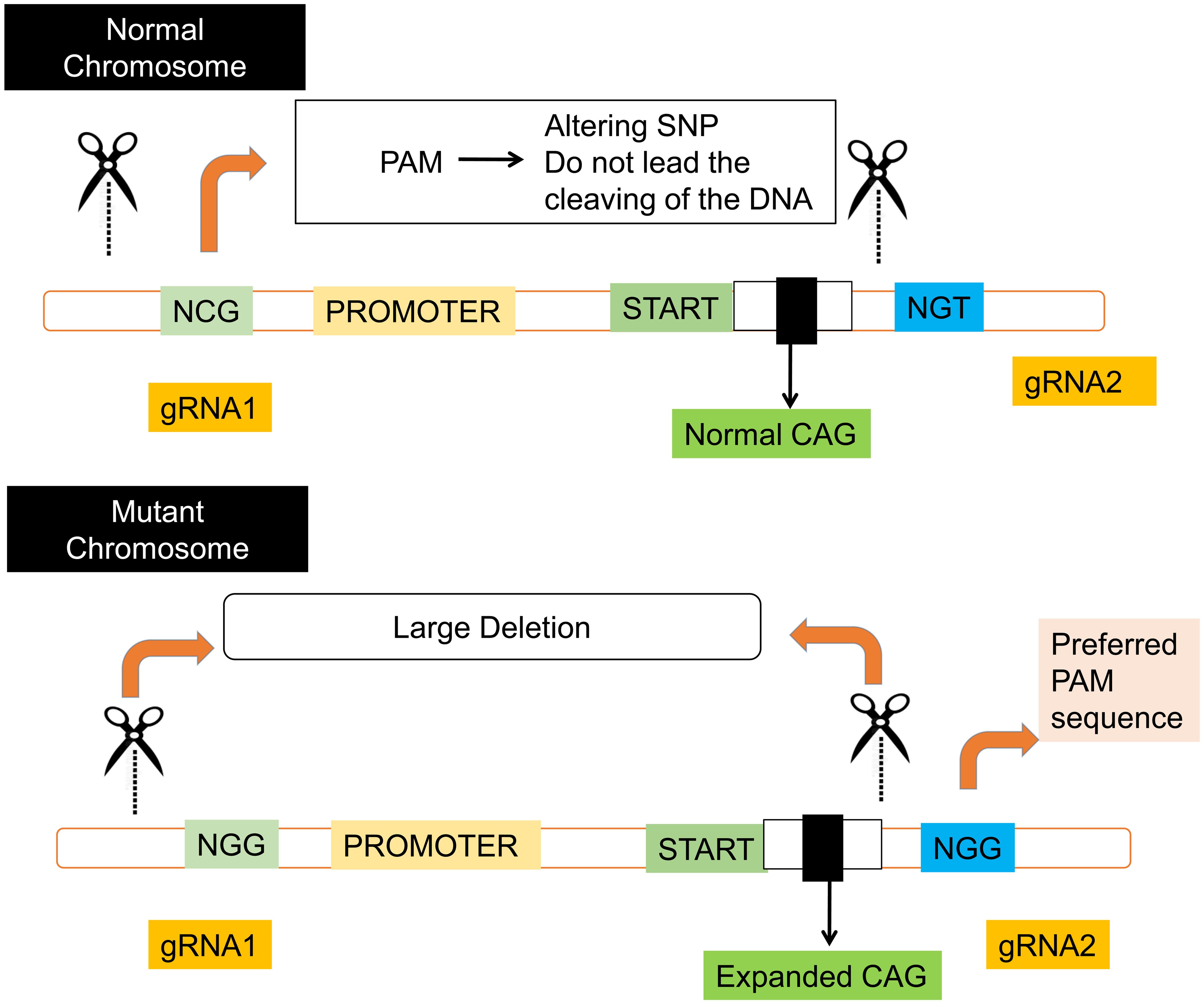 Normal Chromosome

PAM → Altering SNP Do not lead the cleaving of the DNA

NCG

PROMOTER

START

NGT

gRNA1

gRNA2

Normal CAG

Mutant Chromosome

Large Deletion

Preferred PAM sequence

NGG

PROMOTER

START

NGG

gRNA1

gRNA2

Expanded CAG